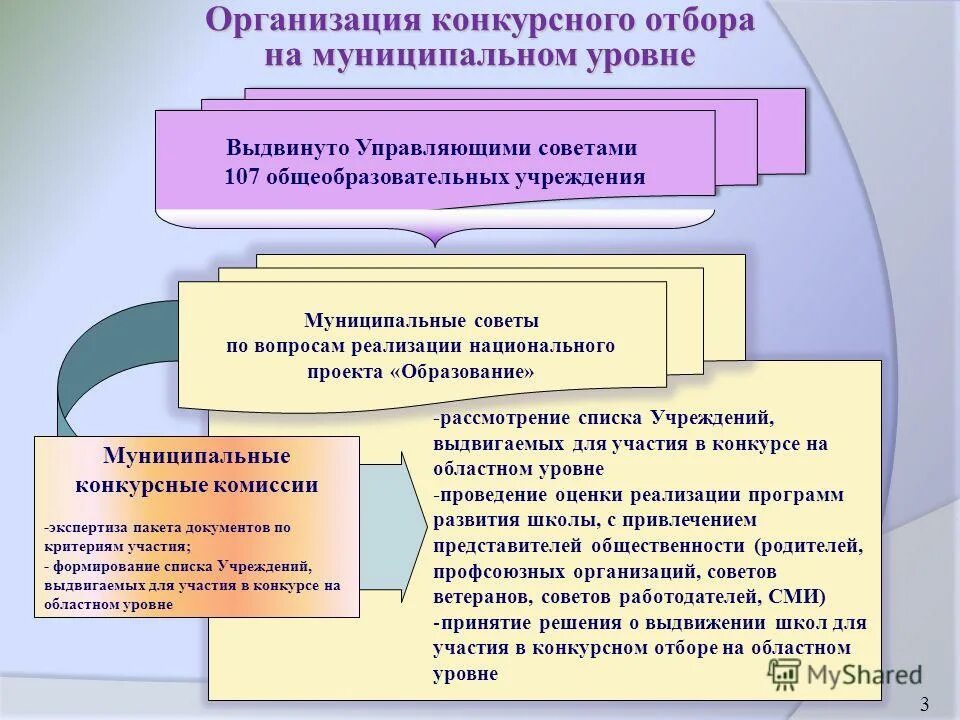 Организация конкурсного отбора на муниципальном уровне

Выдвинуто Управляющими советами 107 общеобразовательных учреждения

Муниципальные советы по вопросам реализации национального проекта «Образование»

Муниципальные конкурсные комиссии

-экспертиза пакета документов по критериям участия;
- формирование списка Учреждений, выдвигаемых для участия в конкурсе на областном уровне

-рассмотрение списка Учреждений, выдвигаемых для участия в конкурсе на областном уровне
-проведение оценки реализации программ развития школы, с привлечением представителей общественности (родителей, профсоюзных организаций, советов ветеранов, советов работодателей, СМИ)
-принятие решения о выдвижении школ для участия в конкурсном отборе на областном уровне

MyShared

3